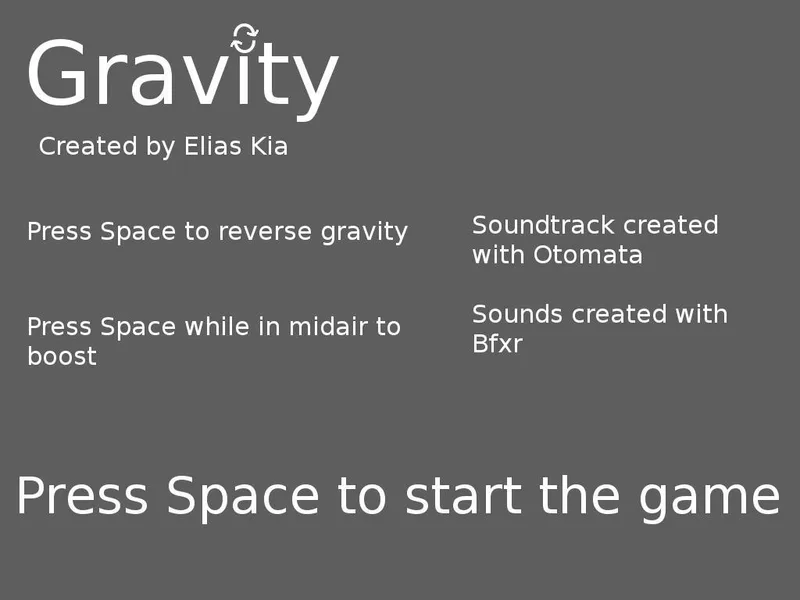 Gravity

Created by Elias Kia

Press Space to reverse gravity

Press Space while in midair to boost

Soundtrack created with Otomata

Sounds created with Bfxr

Press Space to start the game